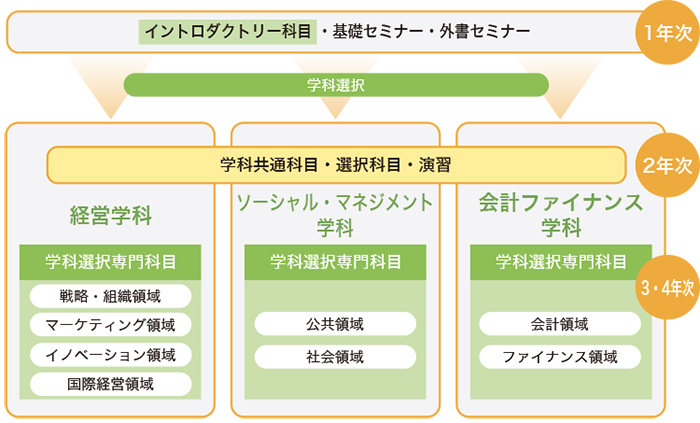 イントロダクトリー科目・基礎セミナー・外書セミナー

1年次

学科選択

学科共通科目・選択科目・演習

2年次

経営学科

学科選択専門科目

戦略・組織領域

マーケティング領域

イノベーション領域

国際経営領域

ソーシャル・マネジメント学科

学科選択専門科目

公共領域

社会領域

会計ファイナンス学科

学科選択専門科目

会計領域

ファイナンス領域

3・4年次